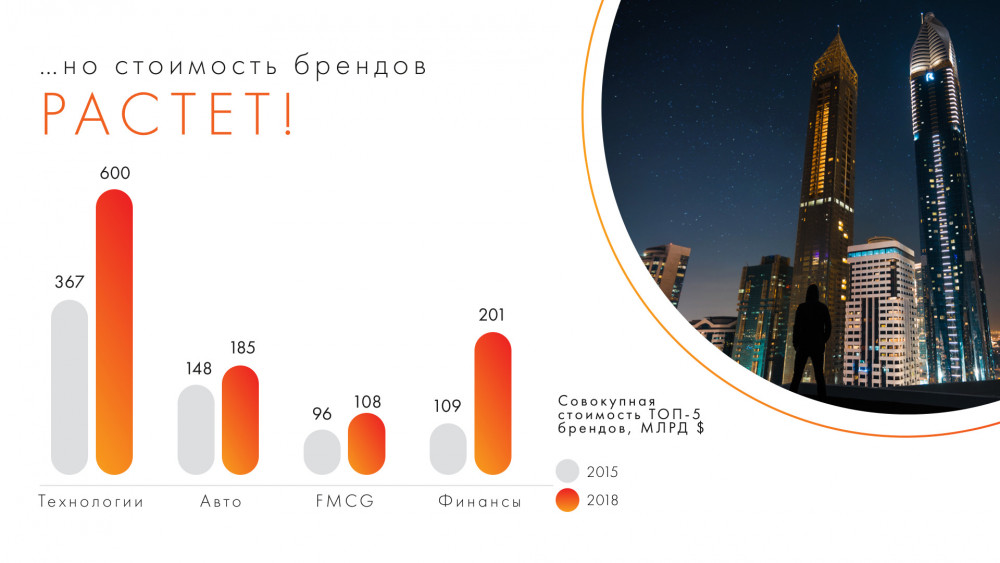 ...но стоимость брендов
РАСТЕТ!

367
600
148
185
96
108
109
201

Технологии
Авто
FMCG
Финансы

Совокупная стоимость ТОП-5 брендов, МЛРД $

2015
2018